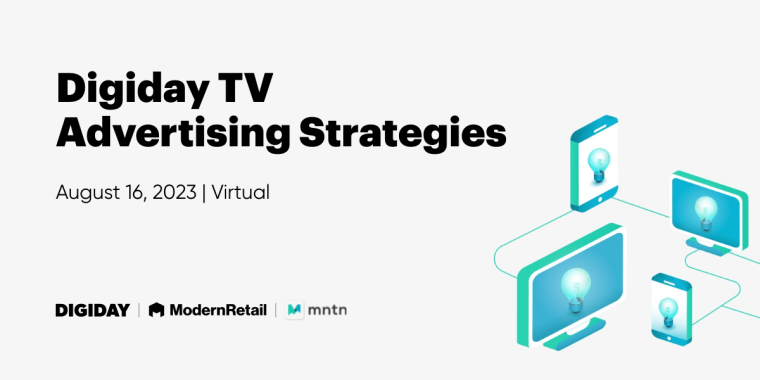 Digiday TV Advertising Strategies

August 16, 2023 | Virtual

DIGIDAY | ModernRetail | mntn